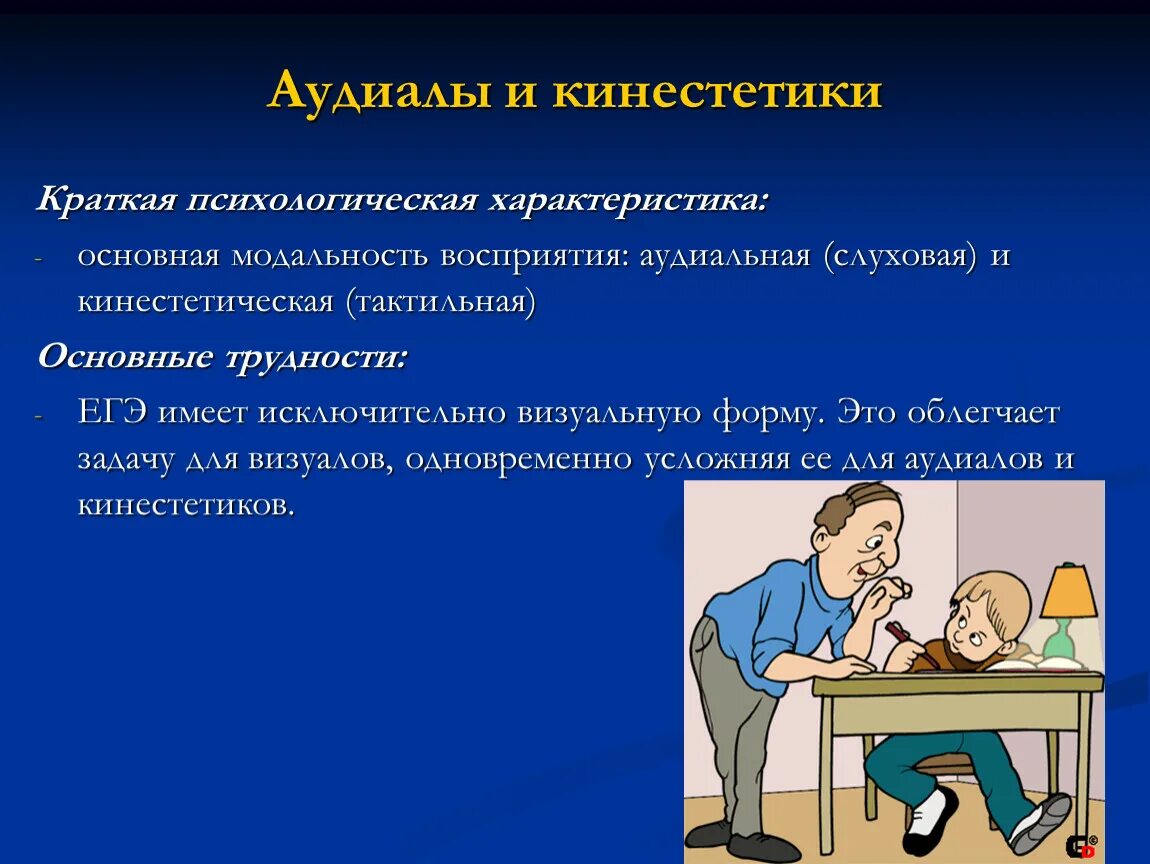 Аудиалы и кинестетики

Краткая психологическая характеристика:

- основная модальность восприятия: аудиальная (слуховая) и кинестетическая (тактильная)

Основные трудности:

- ЕГЭ имеет исключительно визуальную форму. Это облегчает задачу для визуалов, одновременно усложняя ее для аудиалов и кинестетиков.